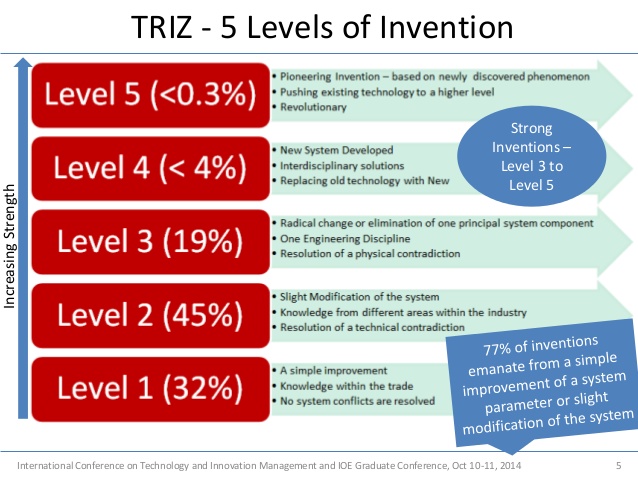 TRIZ - 5 Levels of Invention

Increasing Strength

Level 5 (<0.3%)
• Pioneering Invention – based on newly discovered phenomenon
• Pushing existing technology to a higher level
• Revolutionary

Level 4 (< 4%)
• New System Developed
• Interdisciplinary solutions
• Replacing old technology with New

Strong Inventions – Level 3 to Level 5

Level 3 (19%)
• Radical change or elimination of one principal system component
• One Engineering Discipline
• Resolution of a physical contradiction

Level 2 (45%)
• Slight Modification of the system
• Knowledge from different areas within the industry
• Resolution of a technical contradiction

Level 1 (32%)
• A simple improvement
• Knowledge within the trade
• No system conflicts are resolved

77% of inventions emanate from a simple improvement of a system parameter or slight modification of the system

International Conference on Technology and Innovation Management and IOE Graduate Conference, Oct 10-11, 2014 5